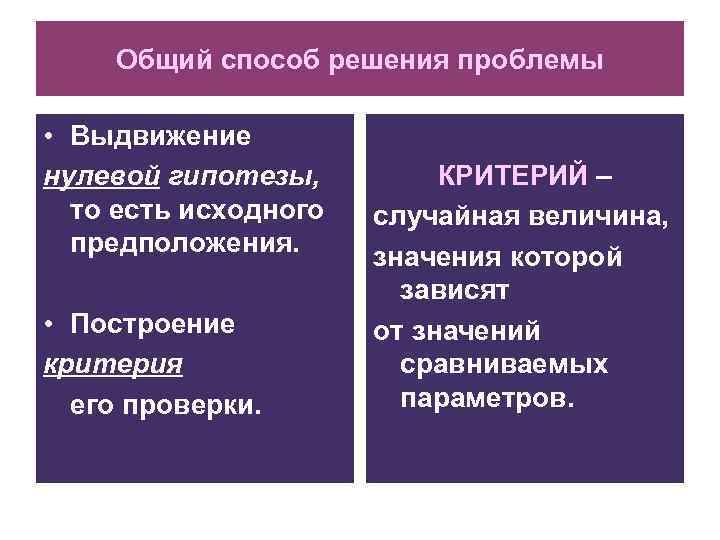 Общий способ решения проблемы

• Выдвижение нулевой гипотезы, то есть исходного предположения.

• Построение критерия его проверки.

КРИТЕРИЙ – случайная величина, значения которой зависят от значений сравниваемых параметров.